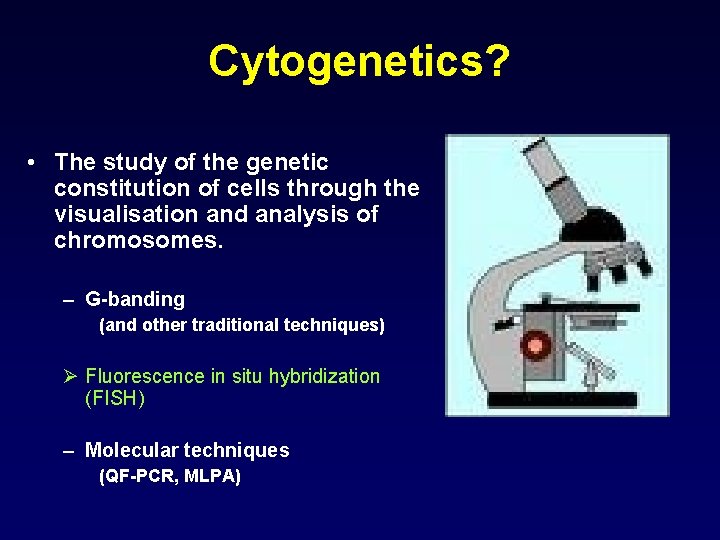 Cytogenetics?

• The study of the genetic constitution of cells through the visualisation and analysis of chromosomes.

– G-banding
(and other traditional techniques)

➢ Fluorescence in situ hybridization (FISH)

– Molecular techniques
(QF-PCR, MLPA)